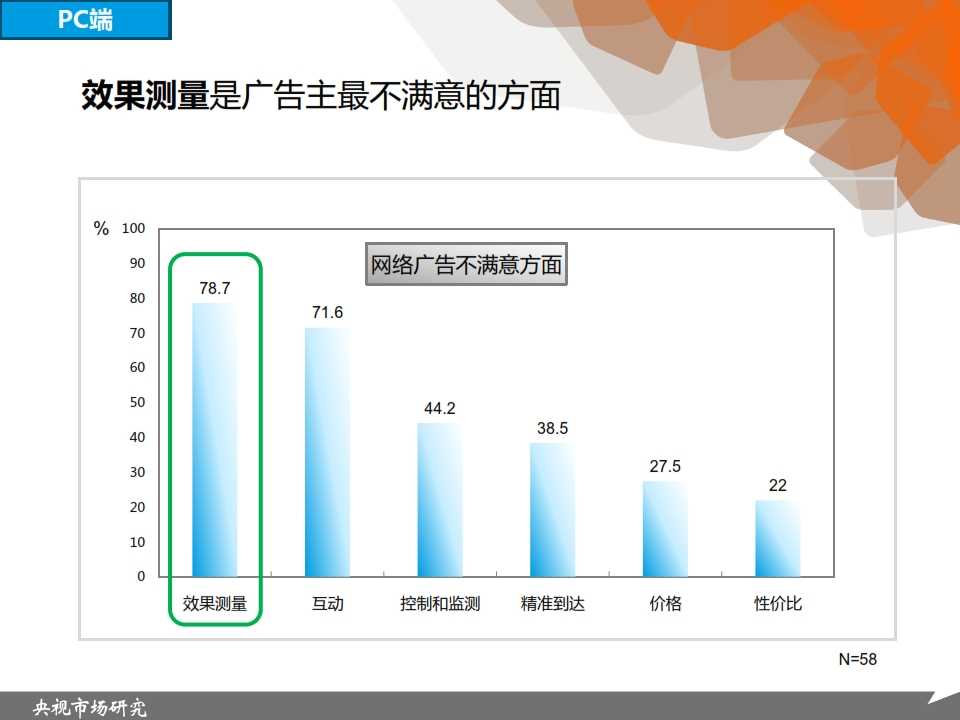 PC端

效果测量是广告主最不满意的方面

%
100
90
80
70
60
50
40
30
20
10
0

网络广告不满意方面

78.7
71.6
44.2
38.5
27.5
22

效果测量
互动
控制和监测
精准到达
价格
性价比

N=58

央视市场研究